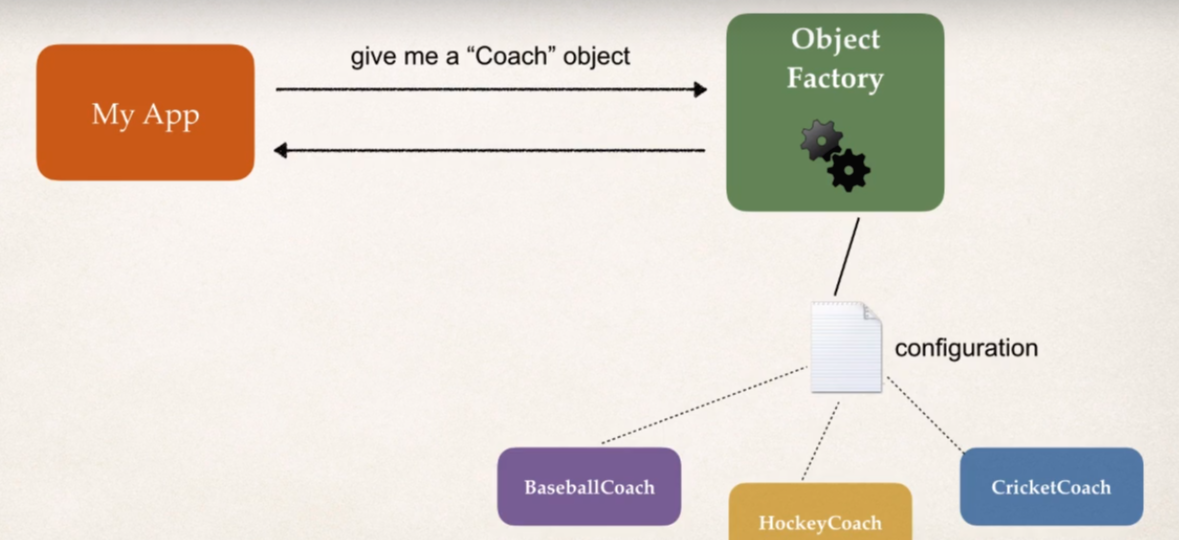 My App

give me a “Coach” object

Object Factory

configuration

BaseballCoach

HockeyCoach

CricketCoach